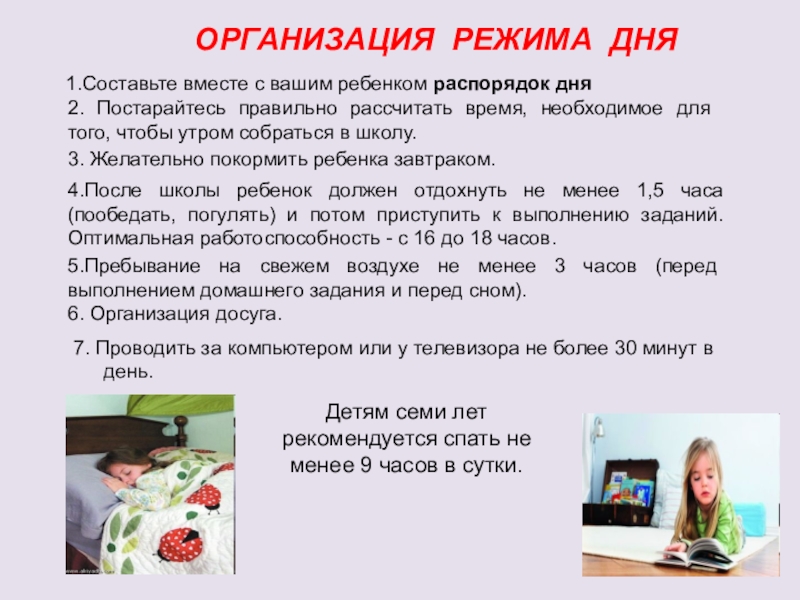 ОРГАНИЗАЦИЯ РЕЖИМА ДНЯ

1.Составьте вместе с вашим ребенком распорядок дня
2. Постарайтесь правильно рассчитать время, необходимое для того, чтобы утром собраться в школу.
3. Желательно покормить ребенка завтраком.
4.После школы ребенок должен отдохнуть не менее 1,5 часа (пообедать, погулять) и потом приступить к выполнению заданий. Оптимальная работоспособность - с 16 до 18 часов.
5.Пребывание на свежем воздухе не менее 3 часов (перед выполнением домашнего задания и перед сном).
6. Организация досуга.
7. Проводить за компьютером или у телевизора не более 30 минут в день.

Детям семи лет рекомендуется спать не менее 9 часов в сутки.